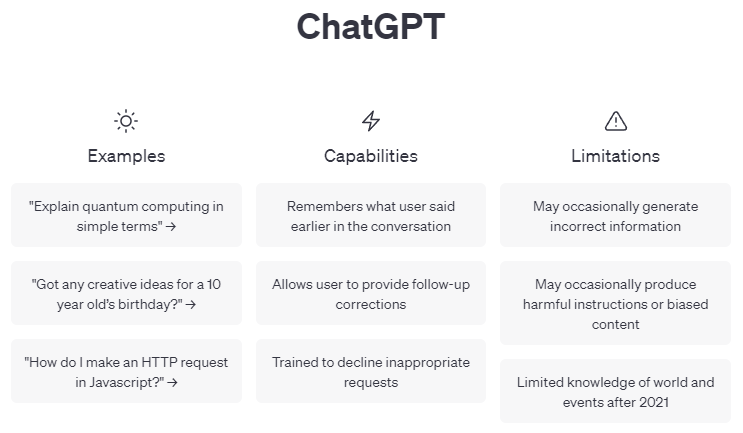 ChatGPT

Examples

"Explain quantum computing in simple terms" →

"Got any creative ideas for a 10 year old's birthday?" →

"How do I make an HTTP request in Javascript?" →

Capabilities

Remembers what user said earlier in the conversation

Allows user to provide follow-up corrections

Trained to decline inappropriate requests

Limitations

May occasionally generate incorrect information

May occasionally produce harmful instructions or biased content

Limited knowledge of world and events after 2021